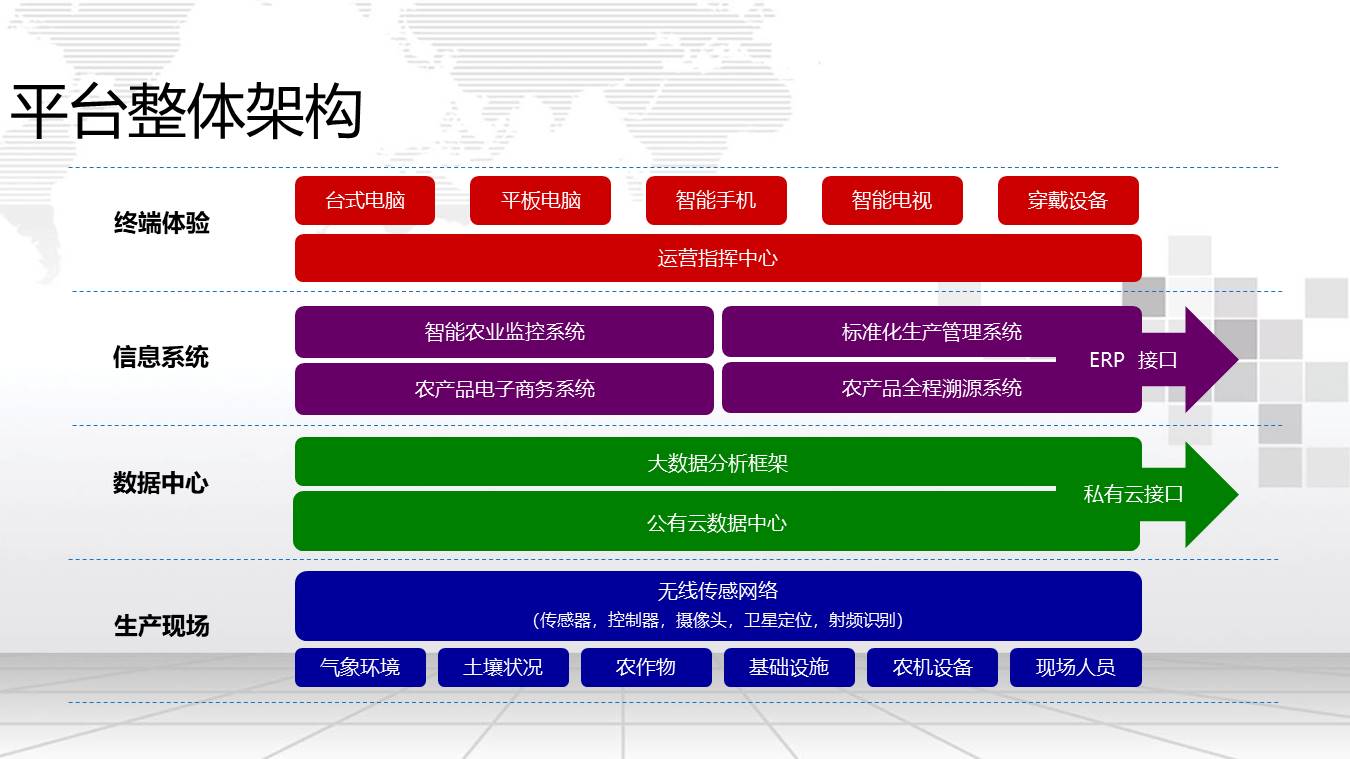 平台整体架构

终端体验

台式电脑　平板电脑　智能手机　智能电视　穿戴设备

运营指挥中心

信息系统

智能农业监控系统　标准化生产管理系统

农产品电子商务系统　农产品全程溯源系统

ERP 接口

数据中心

大数据分析框架

公有云数据中心

私有云接口

生产现场

无线传感网络
（传感器，控制器，摄像头，卫星定位，射频识别）

气象环境　土壤状况　农作物　基础设施　农机设备　现场人员